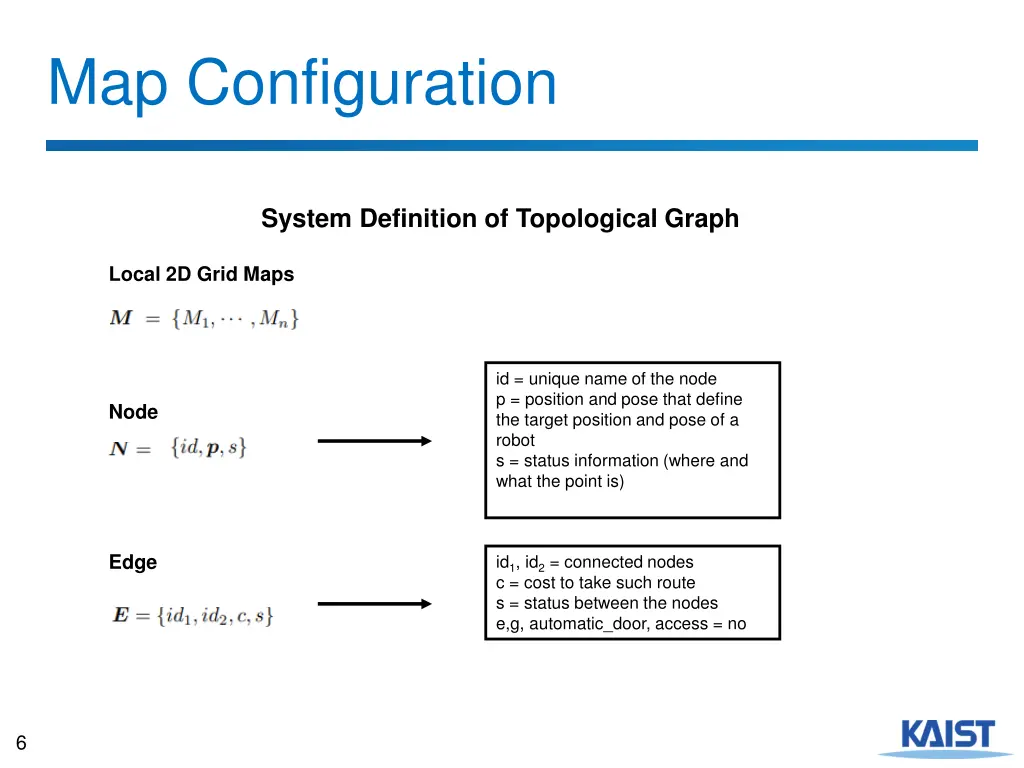 Map Configuration

System Definition of Topological Graph

Local 2D Grid Maps

$\boldsymbol{M} = \{M_1, \cdots, M_n\}$

Node

$\boldsymbol{N} = \{id, \boldsymbol{p}, s\}$

id = unique name of the node
p = position and pose that define the target position and pose of a robot
s = status information (where and what the point is)

Edge

$\boldsymbol{E} = \{id_1, id_2, c, s\}$

$id_1$, $id_2$ = connected nodes
c = cost to take such route
s = status between the nodes
e,g, automatic_door, access = no

6

KAIST